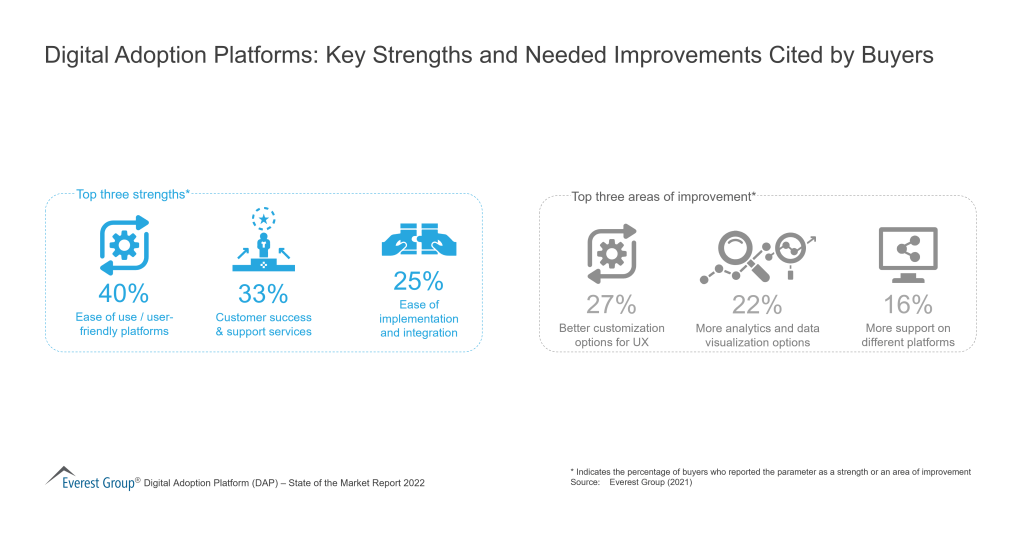 Digital Adoption Platforms: Key Strengths and Needed Improvements Cited by Buyers

Top three strengths*

40%
Ease of use / user-friendly platforms

33%
Customer success & support services

25%
Ease of implementation and integration

Top three areas of improvement*

27%
Better customization options for UX

22%
More analytics and data visualization options

16%
More support on different platforms

Everest Group® Digital Adoption Platform (DAP) – State of the Market Report 2022

* Indicates the percentage of buyers who reported the parameter as a strength or an area of improvement
Source: Everest Group (2021)